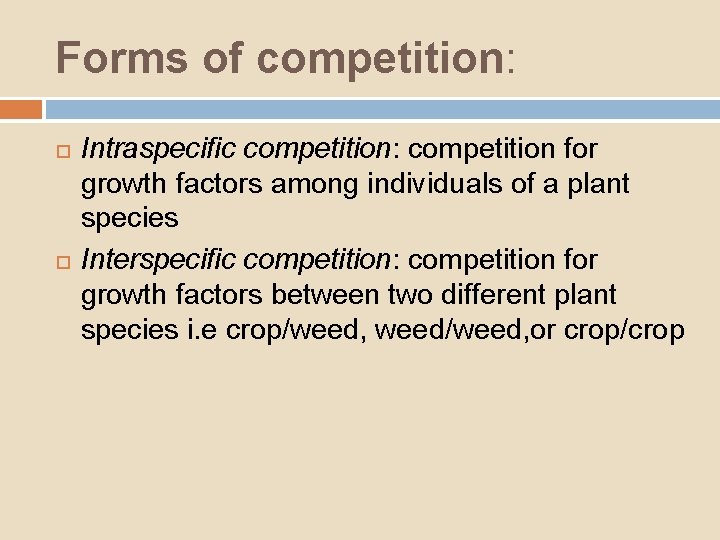 Forms of competition:

Intraspecific competition: competition for growth factors among individuals of a plant species

Interspecific competition: competition for growth factors between two different plant species i.e crop/weed, weed/weed,or crop/crop